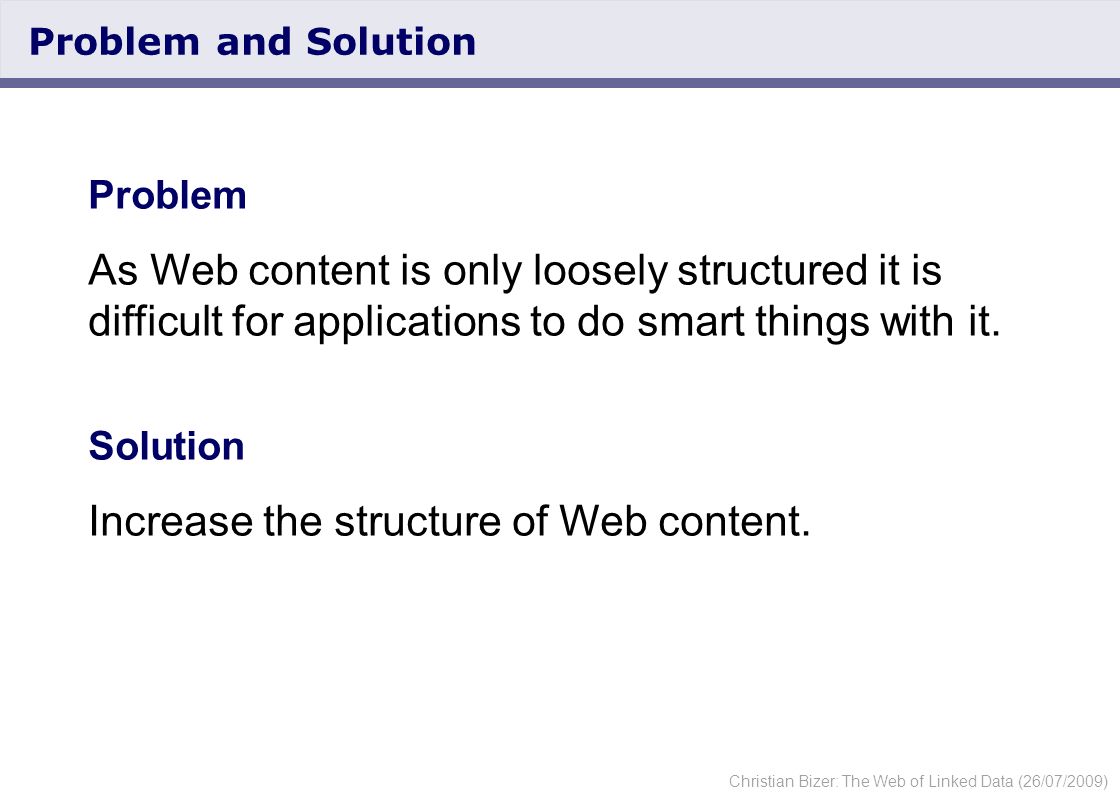 Problem and Solution

Problem

As Web content is only loosely structured it is difficult for applications to do smart things with it.

Solution

Increase the structure of Web content.

Christian Bizer: The Web of Linked Data (26/07/2009)